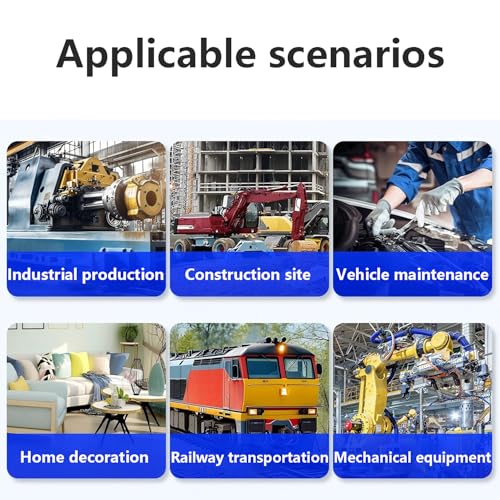 Applicable scenarios

Industrial production

Construction site

Vehicle maintenance

Home decoration

Railway transportation

Mechanical equipment